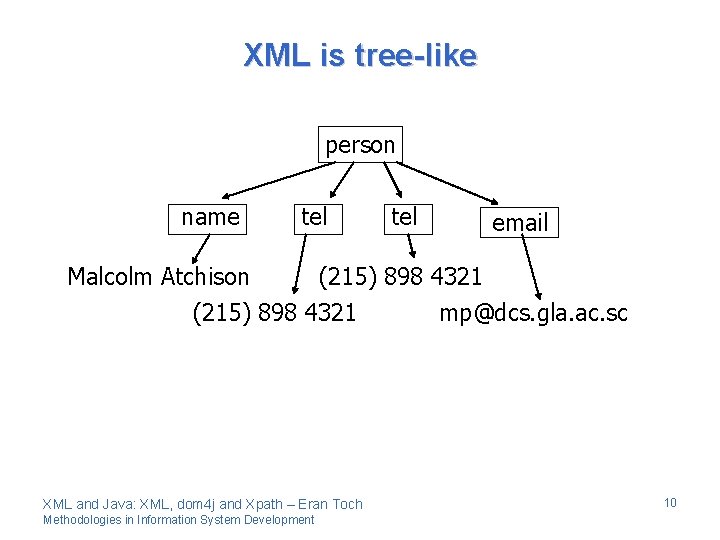 XML is tree-like

person

name

tel

tel

email

Malcolm Atchison

(215) 898 4321

(215) 898 4321

mp@dcs.gla.ac.sc

XML and Java: XML, dom4j and Xpath – Eran Toch
Methodologies in Information System Development

10